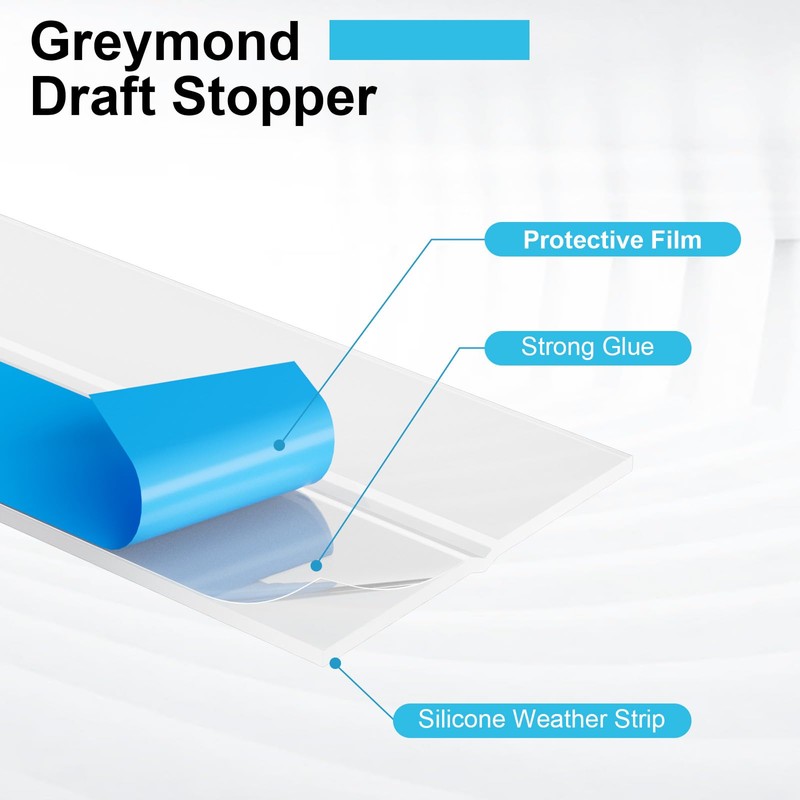 Greymond
Draft Stopper

Protective Film

Strong Glue

Silicone Weather Strip